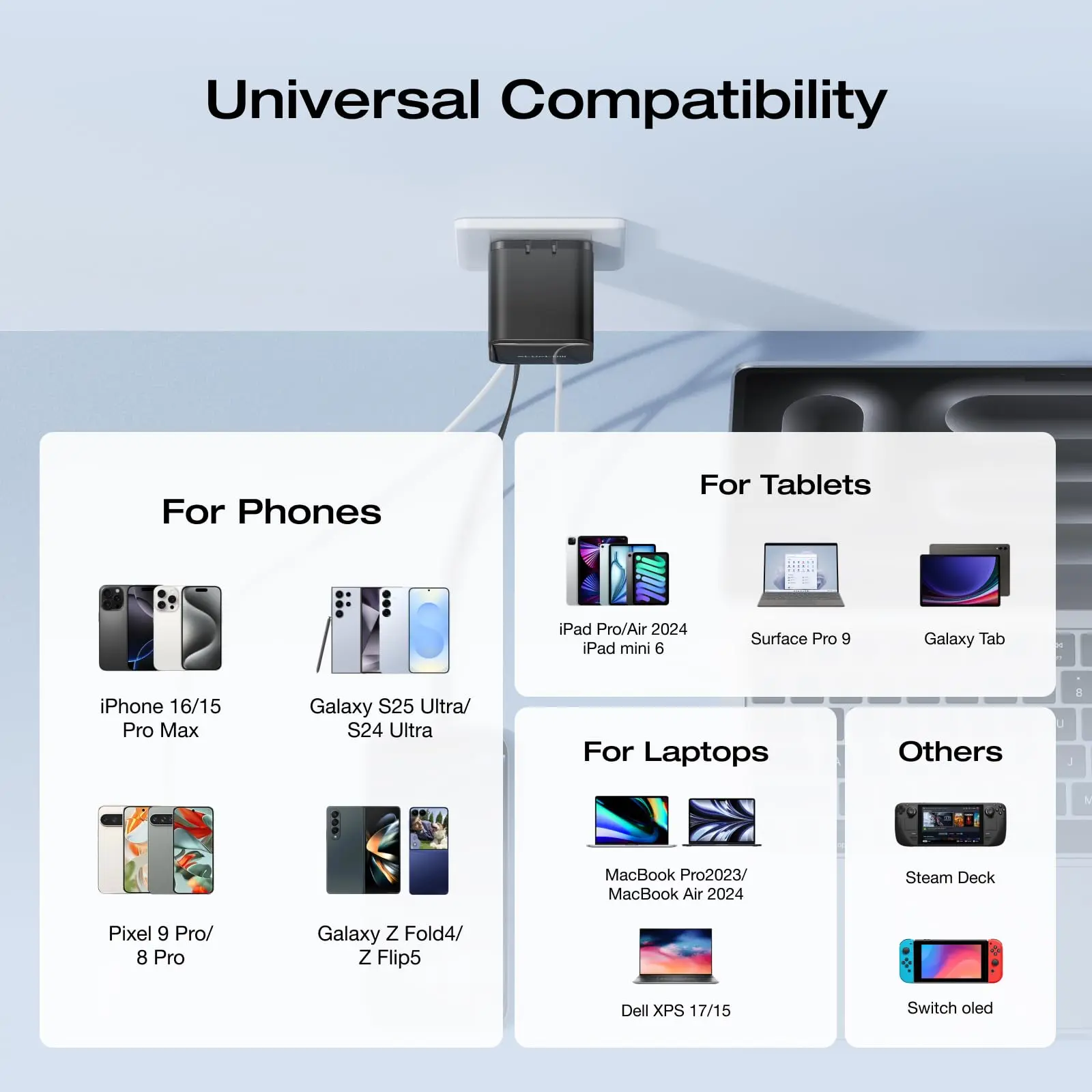 Universal Compatibility

For Phones

iPhone 16/15 Pro Max

Galaxy S25 Ultra/ S24 Ultra

Pixel 9 Pro/ 8 Pro

Galaxy Z Fold4/ Z Flip5

For Tablets

iPad Pro/Air 2024
iPad mini 6

Surface Pro 9

Galaxy Tab

For Laptops

MacBook Pro2023/ MacBook Air 2024

Dell XPS 17/15

Others

Steam Deck

Switch oled